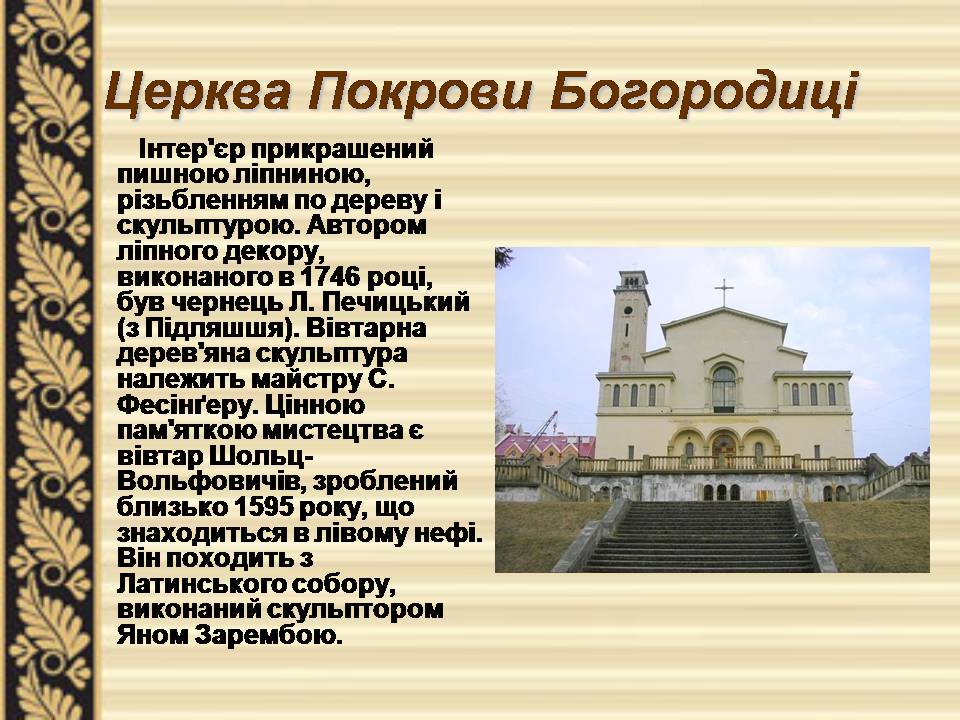 Церква Покрови Богородиці

Інтер'єр прикрашений пишною ліпниною, різьбленням по дереву і скульптурою. Автором ліпного декору, виконаного в 1746 році, був чернець Л. Печицький (з Підляшшя). Вівтарна дерев'яна скульптура належить майстру С. Фесінґеру. Цінною пам'яткою мистецтва є вівтар Шольц-Вольфовичів, зроблений близько 1595 року, що знаходиться в лівому нефі. Він походить з Латинського собору, виконаний скульптором Яном Зарембою.